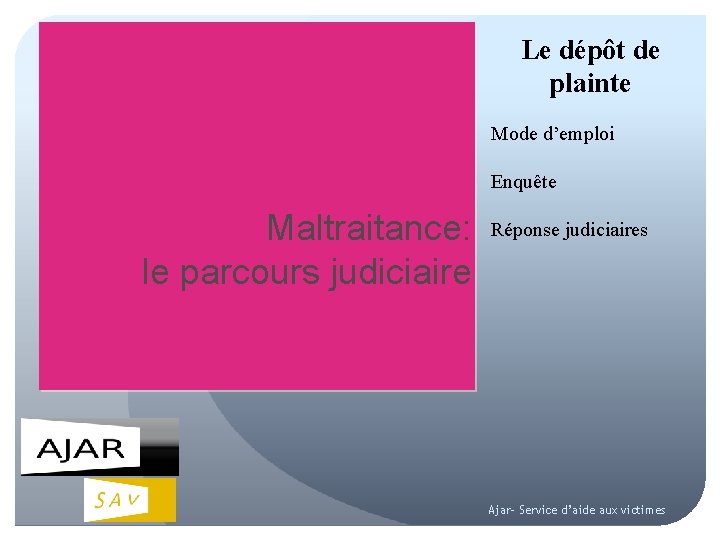 Maltraitance:
le parcours judiciaire

Le dépôt de plainte

Mode d'emploi

Enquête

Réponse judiciaires

AJAR

SAV

Ajar- Service d'aide aux victimes